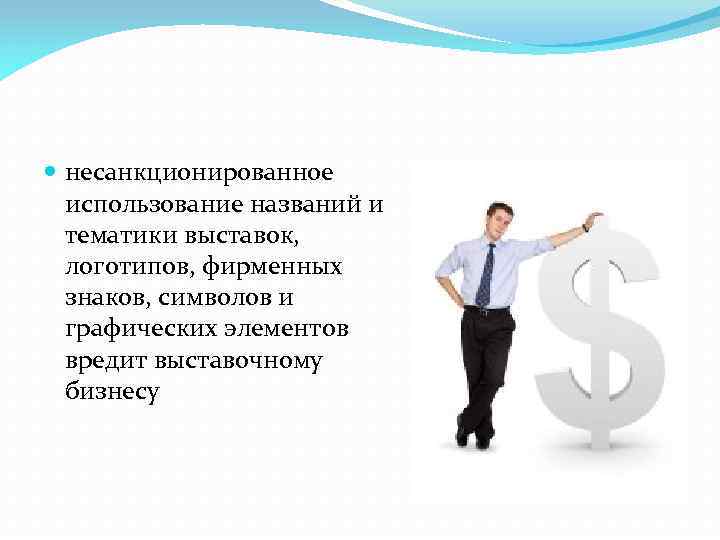 несанкционированное использование названий и тематики выставок, логотипов, фирменных знаков, символов и графических элементов вредит выставочному бизнесу